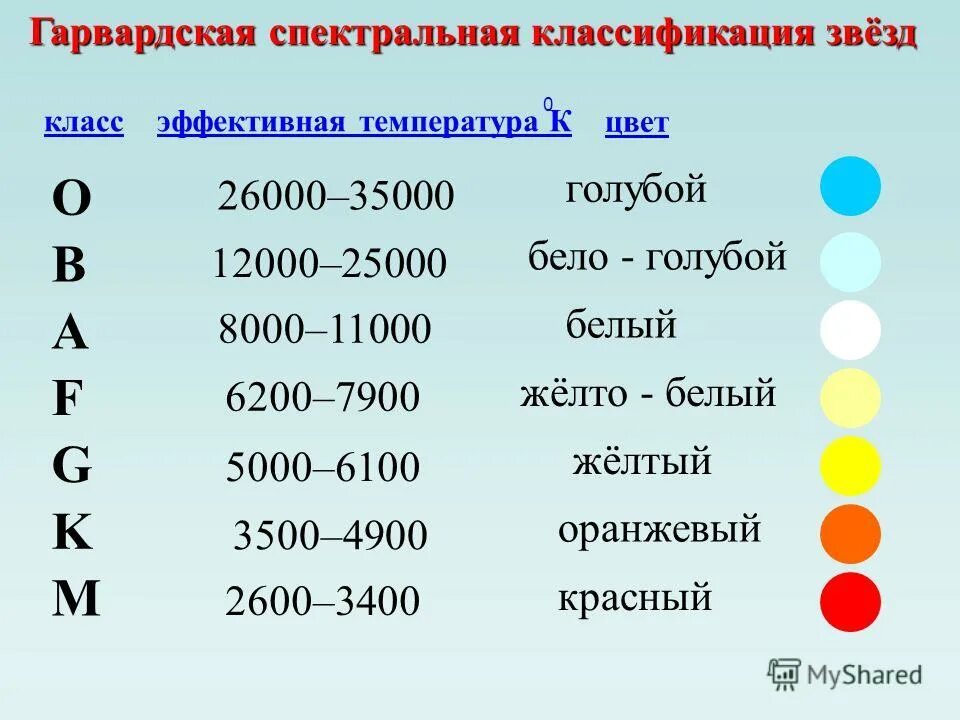 Гарвардская спектральная классификация звёзд

| класс | эффективная температура $^0$К | цвет |
|---|---|---|
| O | 26000–35000 | голубой |
| B | 12000–25000 | бело - голубой |
| A | 8000–11000 | белый |
| F | 6200–7900 | жёлто - белый |
| G | 5000–6100 | жёлтый |
| K | 3500–4900 | оранжевый |
| M | 2600–3400 | красный |

MyShared